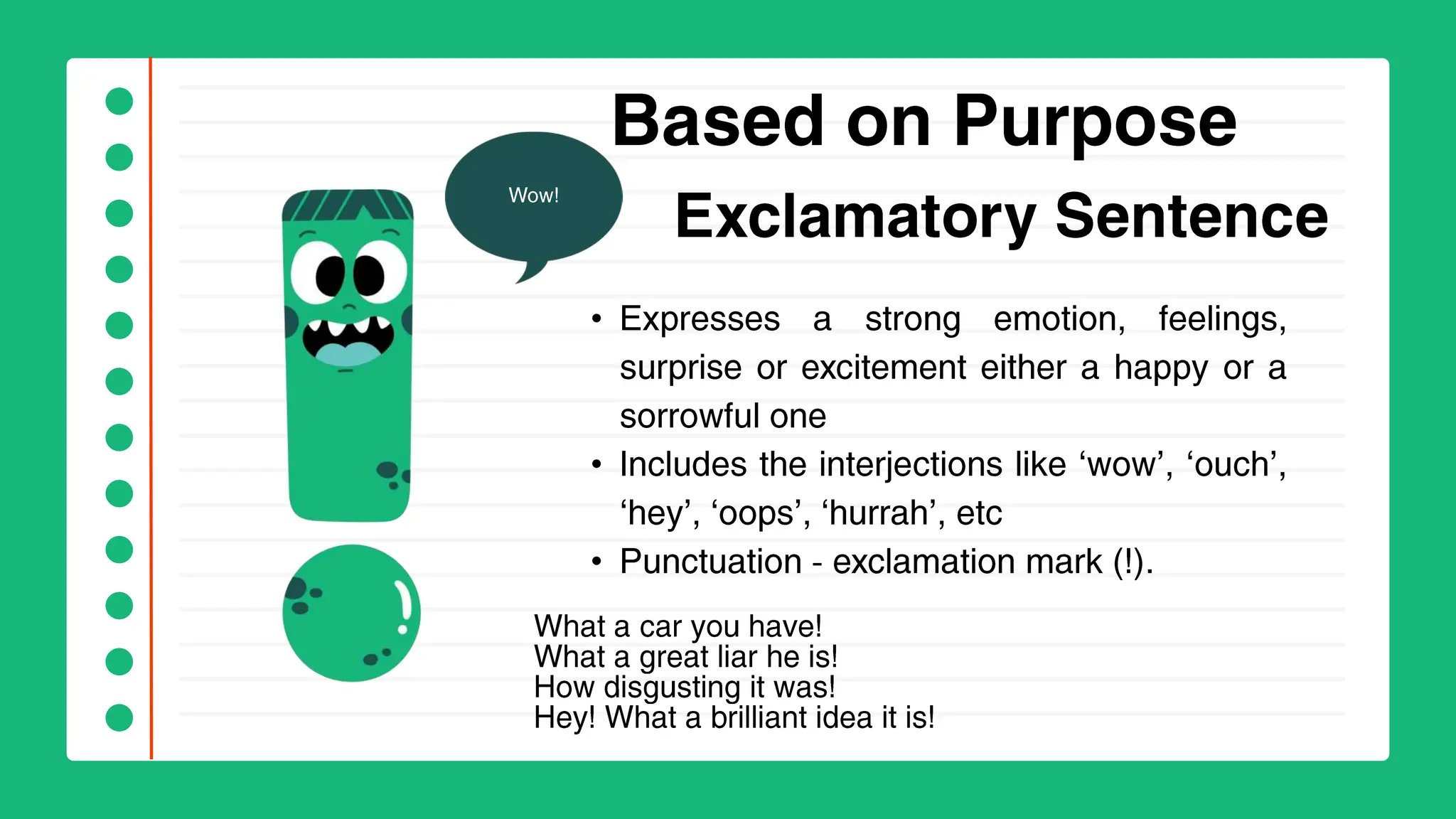 Based on Purpose

Wow!

Exclamatory Sentence

• Expresses a strong emotion, feelings, surprise or excitement either a happy or a sorrowful one
• Includes the interjections like ‘wow’, ‘ouch’, ‘hey’, ‘oops’, ‘hurrah’, etc
• Punctuation - exclamation mark (!).

What a car you have!
What a great liar he is!
How disgusting it was!
Hey! What a brilliant idea it is!